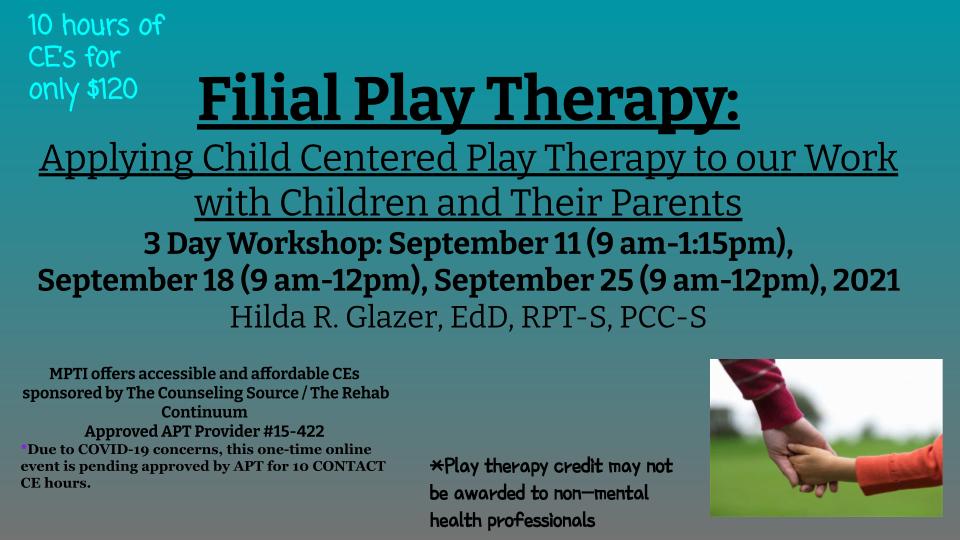 10 hours of CE's for only $120

Filial Play Therapy:

Applying Child Centered Play Therapy to our Work with Children and Their Parents

3 Day Workshop: September 11 (9 am-1:15pm), September 18 (9 am-12pm), September 25 (9 am-12pm), 2021

Hilda R. Glazer, EdD, RPT-S, PCC-S

MPTI offers accessible and affordable CEs sponsored by The Counseling Source / The Rehab Continuum
Approved APT Provider #15-422
*Due to COVID-19 concerns, this one-time online event is pending approved by APT for 10 CONTACT CE hours.

*Play therapy credit may not be awarded to non-mental health professionals